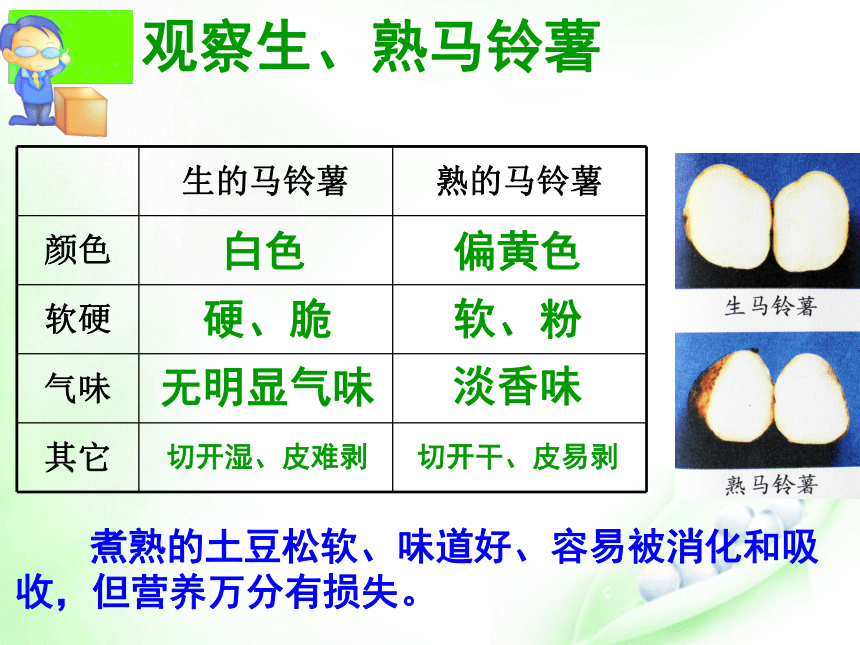 观察生、熟马铃薯

| | 生的马铃薯 | 熟的马铃薯 |
|---|---|---|
| 颜色 | 白色 | 偏黄色 |
| 软硬 | 硬、脆 | 软、粉 |
| 气味 | 无明显气味 | 淡香味 |
| 其它 | 切开湿、皮难剥 | 切开干、皮易剥 |

生马铃薯

熟马铃薯

煮熟的土豆松软、味道好、容易被消化和吸收，但营养万分有损失。